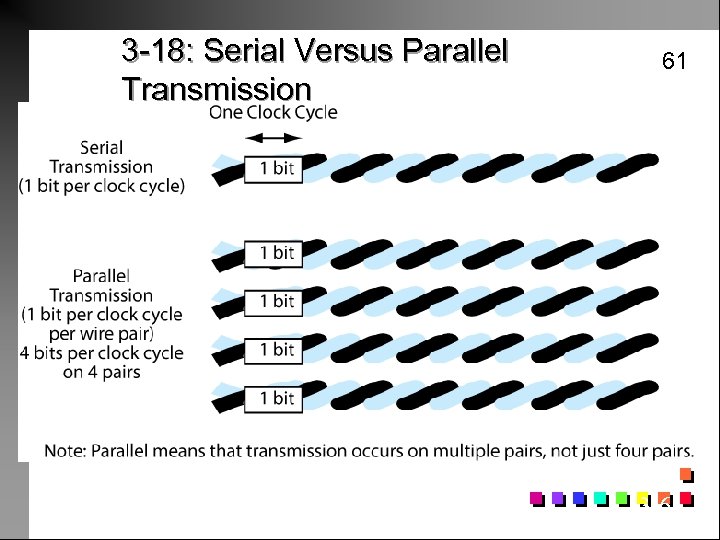 3-18: Serial Versus Parallel Transmission

61

One Clock Cycle

Serial Transmission (1 bit per clock cycle)

1 bit

Parallel Transmission (1 bit per clock cycle per wire pair) 4 bits per clock cycle on 4 pairs

1 bit

1 bit

1 bit

1 bit

Note: Parallel means that transmission occurs on multiple pairs, not just four pairs.